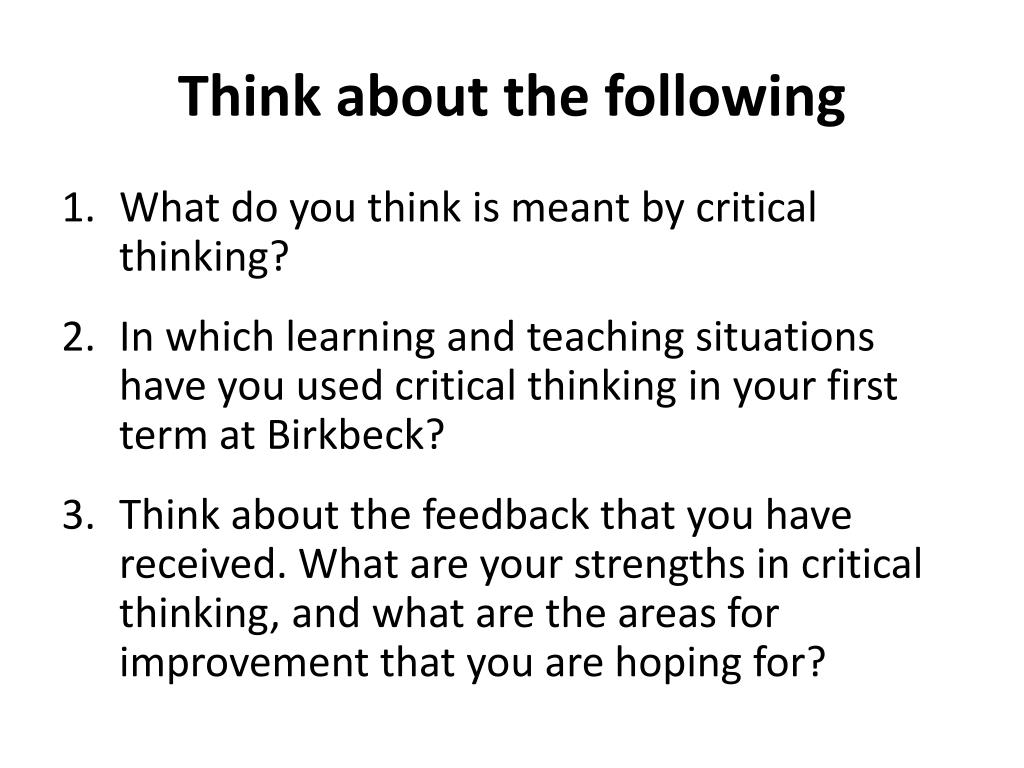 Think about the following

1. What do you think is meant by critical thinking?

2. In which learning and teaching situations have you used critical thinking in your first term at Birkbeck?

3. Think about the feedback that you have received. What are your strengths in critical thinking, and what are the areas for improvement that you are hoping for?